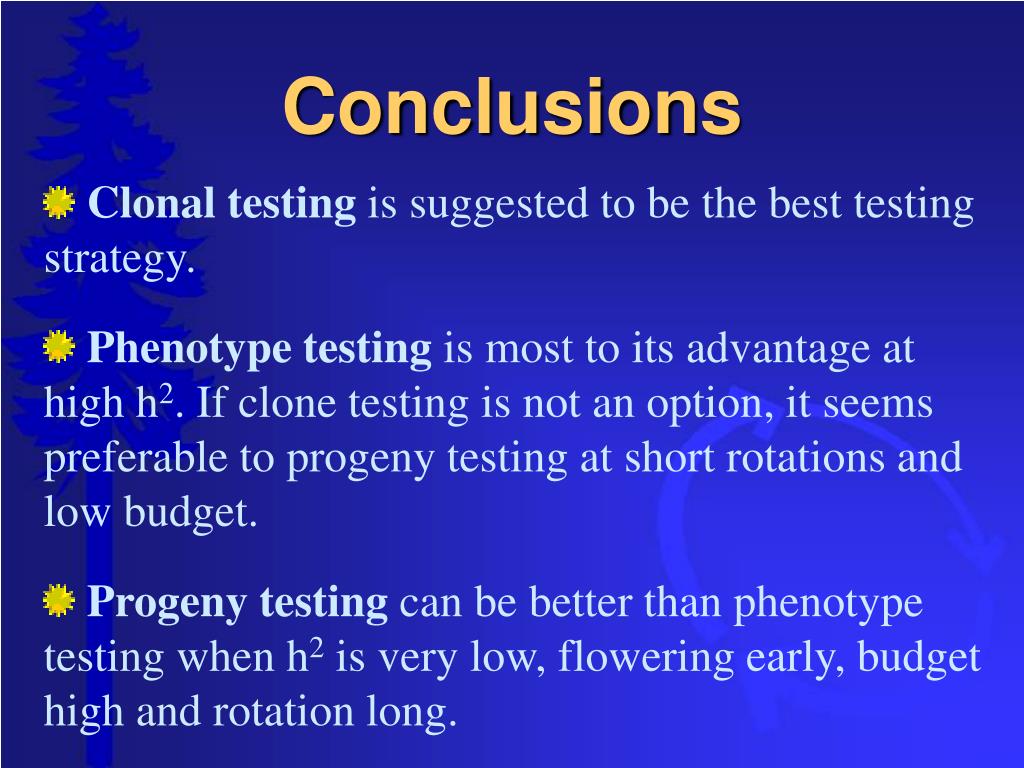 Conclusions

Clonal testing is suggested to be the best testing strategy.

Phenotype testing is most to its advantage at high $h^2$. If clone testing is not an option, it seems preferable to progeny testing at short rotations and low budget.

Progeny testing can be better than phenotype testing when $h^2$ is very low, flowering early, budget high and rotation long.